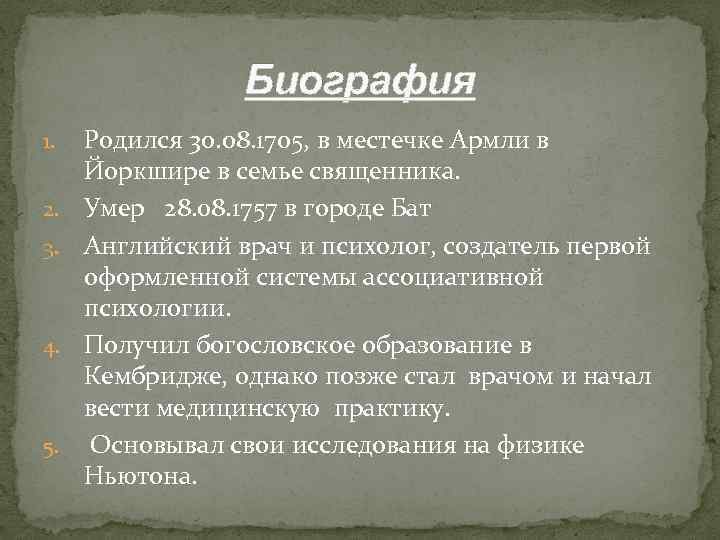 Биография

1. Родился 30.08.1705, в местечке Армли в Йоркшире в семье священника.
2. Умер 28.08.1757 в городе Бат
3. Английский врач и психолог, создатель первой оформленной системы ассоциативной психологии.
4. Получил богословское образование в Кембридже, однако позже стал врачом и начал вести медицинскую практику.
5. Основывал свои исследования на физике Ньютона.